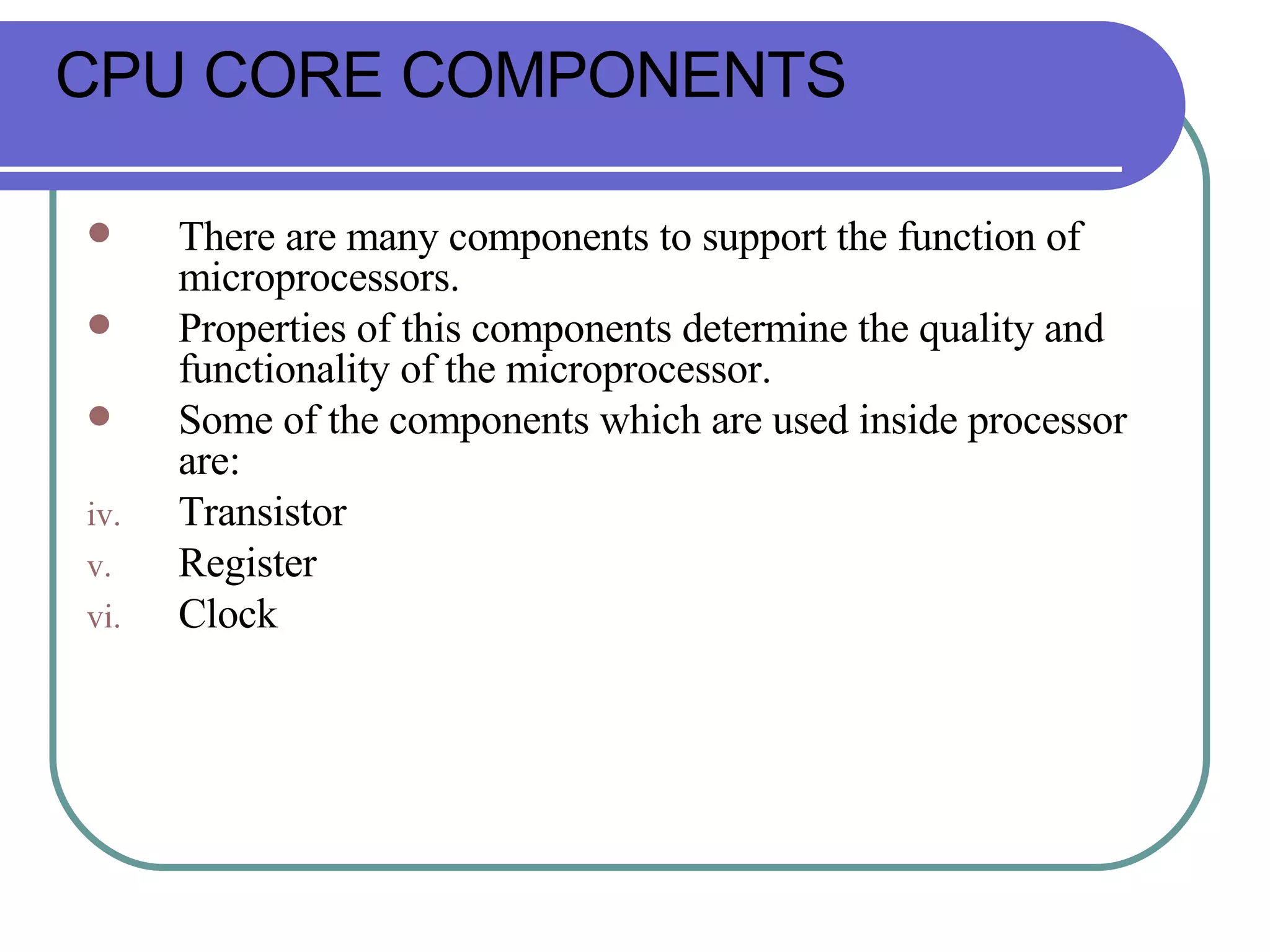 CPU CORE COMPONENTS

- There are many components to support the function of microprocessors.
- Properties of this components determine the quality and functionality of the microprocessor.
- Some of the components which are used inside processor are:

iv. Transistor
v. Register
vi. Clock